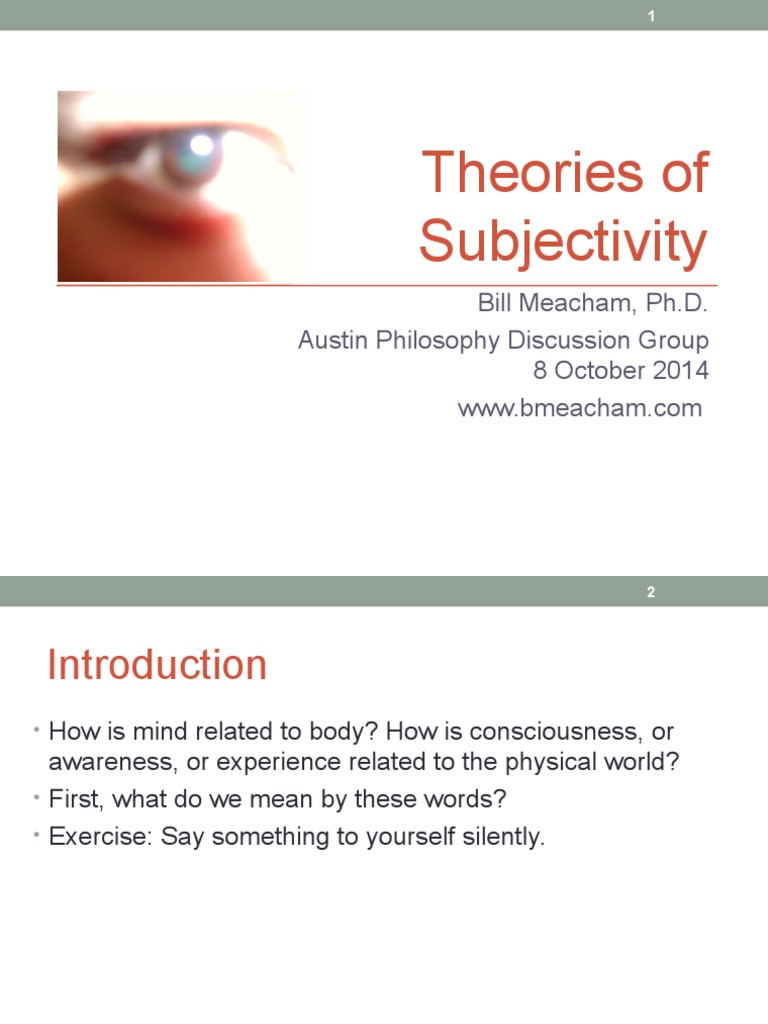 1

Theories of Subjectivity

Bill Meacham, Ph.D.
Austin Philosophy Discussion Group
8 October 2014
www.bmeacham.com

2

Introduction

• How is mind related to body? How is consciousness, or awareness, or experience related to the physical world?
• First, what do we mean by these words?
• Exercise: Say something to yourself silently.